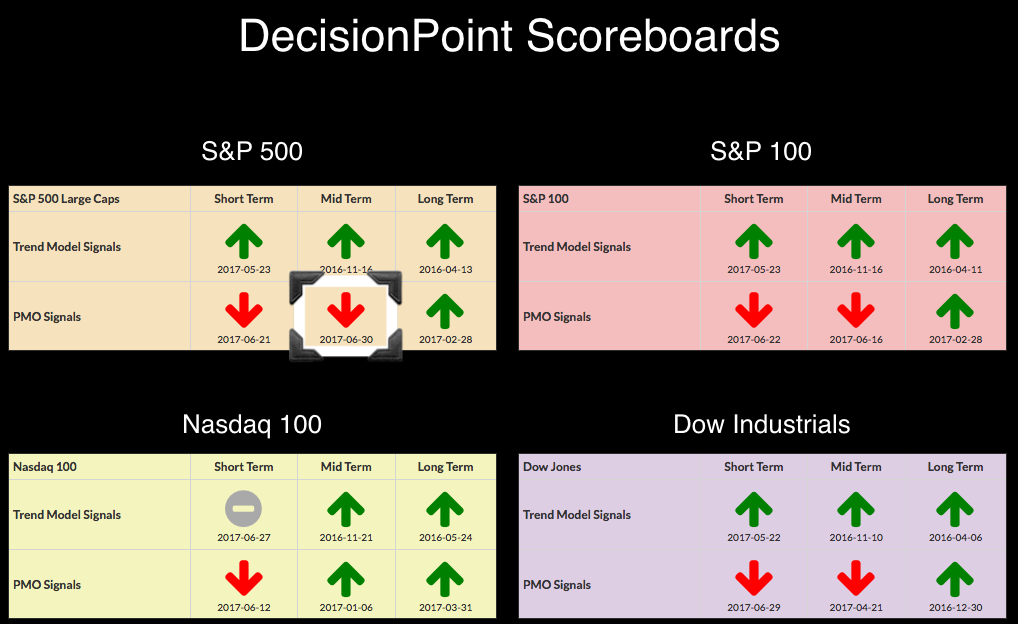 DecisionPoint Scoreboards

S&P 500

| S&P 500 Large Caps | Short Term | Mid Term | Long Term |
|---|---|---|---|
| Trend Model Signals | 2017-05-23 | 2016-11-16 | 2016-04-13 |
| PMO Signals | 2017-06-21 | 2017-06-30 | 2017-02-28 |

S&P 100

| S&P 100 | Short Term | Mid Term | Long Term |
|---|---|---|---|
| Trend Model Signals | 2017-05-23 | 2016-11-16 | 2016-04-11 |
| PMO Signals | 2017-06-22 | 2017-06-16 | 2017-02-28 |

Nasdaq 100

| Nasdaq 100 | Short Term | Mid Term | Long Term |
|---|---|---|---|
| Trend Model Signals | 2017-06-27 | 2016-11-21 | 2016-05-24 |
| PMO Signals | 2017-06-12 | 2017-01-06 | 2017-03-31 |

Dow Industrials

| Dow Jones | Short Term | Mid Term | Long Term |
|---|---|---|---|
| Trend Model Signals | 2017-05-22 | 2016-11-10 | 2016-04-06 |
| PMO Signals | 2017-06-29 | 2017-04-21 | 2016-12-30 |